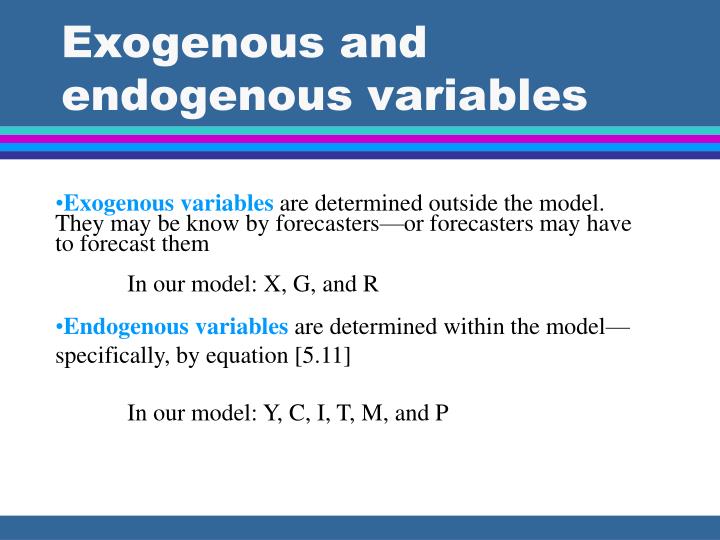 Exogenous and endogenous variables

•Exogenous variables are determined outside the model. They may be know by forecasters—or forecasters may have to forecast them

In our model: X, G, and R

•Endogenous variables are determined within the model—specifically, by equation [5.11]

In our model: Y, C, I, T, M, and P